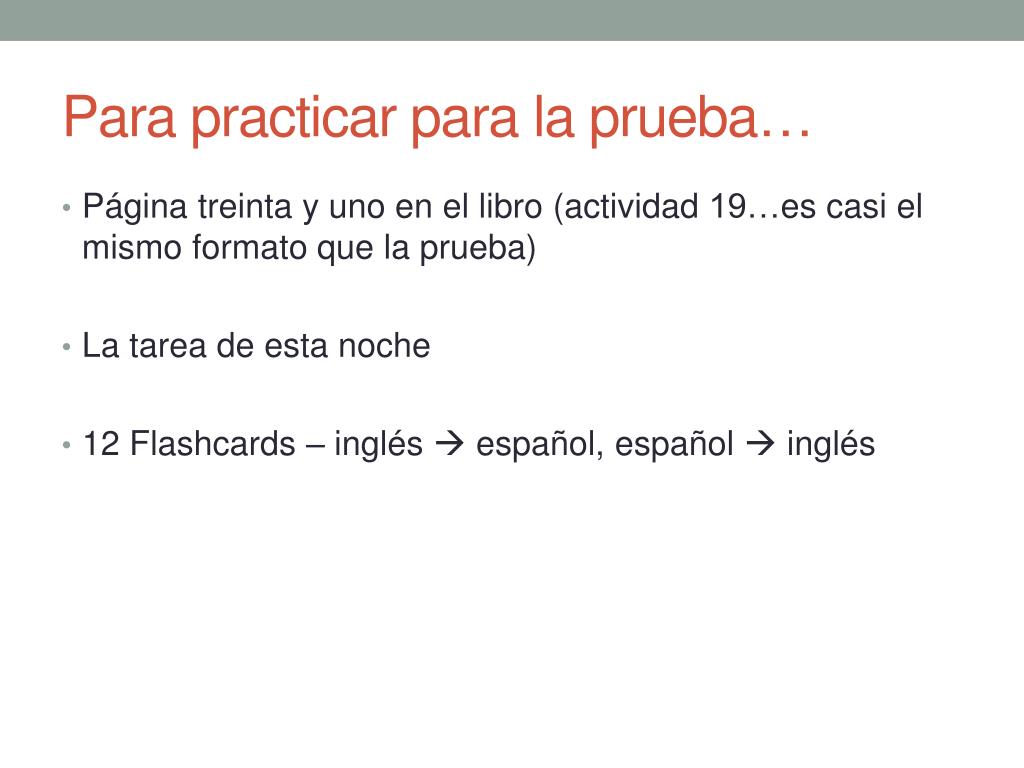 Para practicar para la prueba…

• Página treinta y uno en el libro (actividad 19…es casi el mismo formato que la prueba)

• La tarea de esta noche

• 12 Flashcards – inglés → español, español → inglés